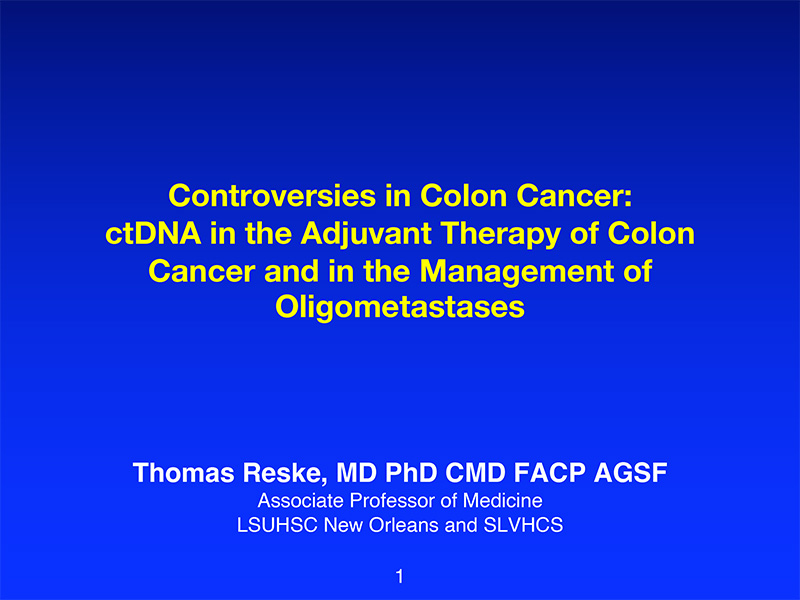 Controversies in Colon Cancer: ctDNA in the Adjuvant Therapy of Colon Cancer and in the Management of Oligometastases

Thomas Reske, MD PhD CMD FACP AGSF
Associate Professor of Medicine
LSUHSC New Orleans and SLVHCS

1